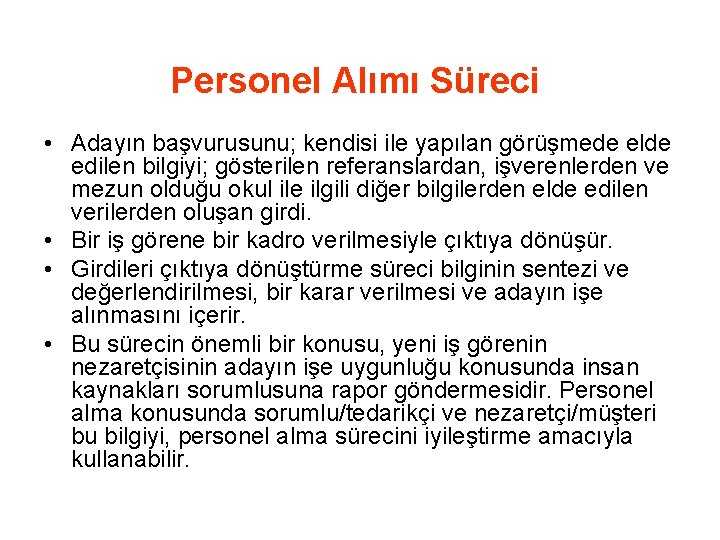 Personel Alımı Süreci

• Adayın başvurusunu; kendisi ile yapılan görüşmede elde edilen bilgiyi; gösterilen referanslardan, işverenlerden ve mezun olduğu okul ile ilgili diğer bilgilerden elde edilen verilerden oluşan girdi.
• Bir iş görene bir kadro verilmesiyle çıktıya dönüşür.
• Girdileri çıktıya dönüştürme süreci bilginin sentezi ve değerlendirilmesi, bir karar verilmesi ve adayın işe alınmasını içerir.
• Bu sürecin önemli bir konusu, yeni iş görenin nezaretçisinin adayın işe uygunluğu konusunda insan kaynakları sorumlusuna rapor göndermesidir. Personel alma konusunda sorumlu/tedarikçi ve nezaretçi/müşteri bu bilgiyi, personel alma sürecini iyileştirme amacıyla kullanabilir.